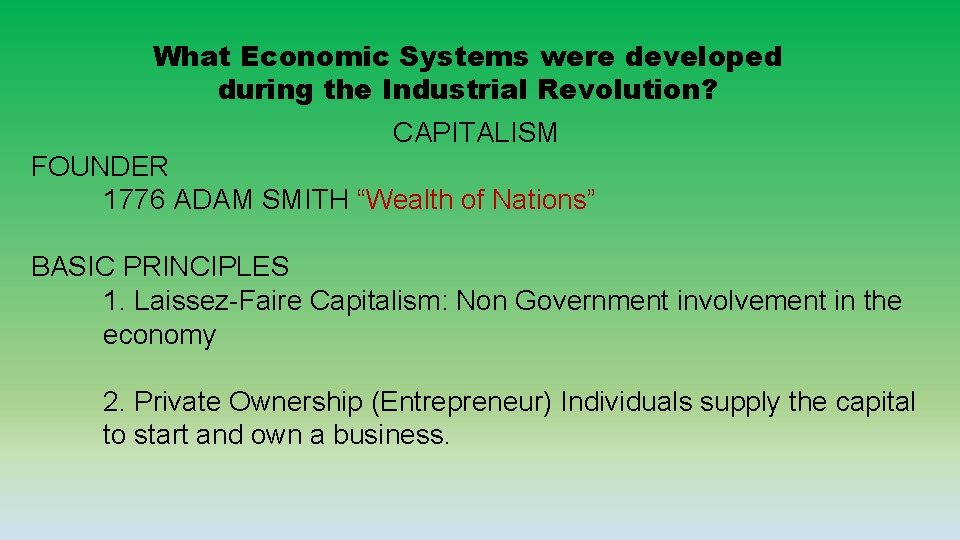 What Economic Systems were developed during the Industrial Revolution?

CAPITALISM

FOUNDER

1776 ADAM SMITH “Wealth of Nations”

BASIC PRINCIPLES

1. Laissez-Faire Capitalism: Non Government involvement in the economy

2. Private Ownership (Entrepreneur) Individuals supply the capital to start and own a business.